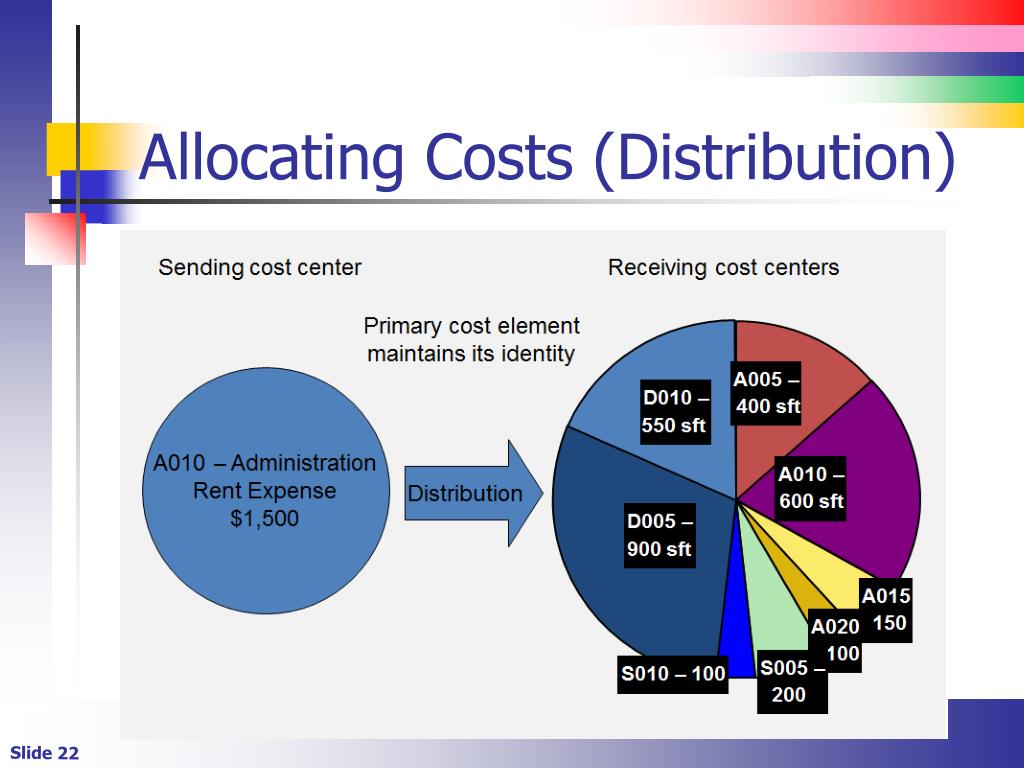 Allocating Costs (Distribution)

Sending cost center

Receiving cost centers

Primary cost element maintains its identity

A010 – Administration Rent Expense $1,500

Distribution

D010 – 550 sft

A005 – 400 sft

A010 – 600 sft

D005 – 900 sft

A015 150

A020 100

S005 – 200

S010 – 100

Slide 22